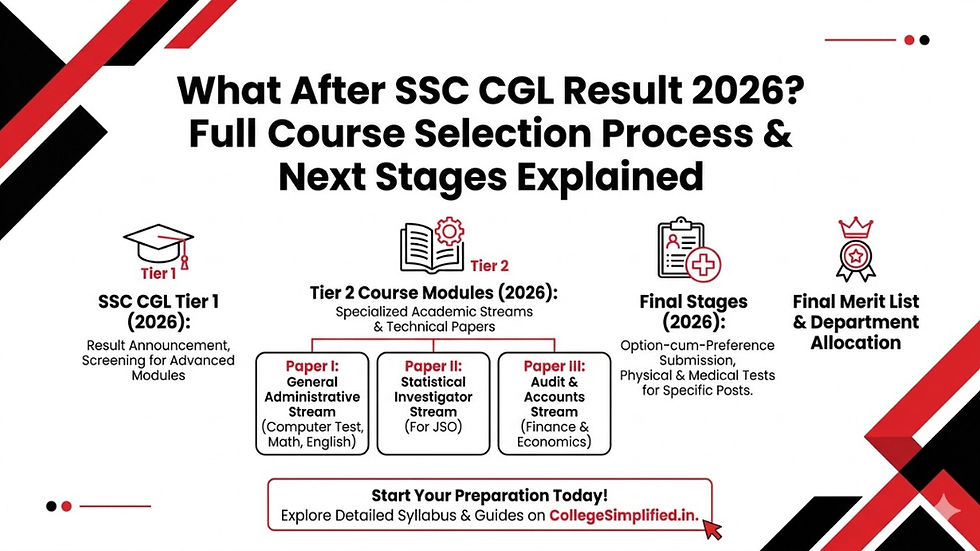 What After SSC CGL Result 2026? Full Course Selection Process & Next Stages Explained

Tier 1

SSC CGL Tier 1 (2026):

Result Announcement, Screening for Advanced Modules

Tier 2

Tier 2 Course Modules (2026):

Specialized Academic Streams & Technical Papers

Paper I: General Administrative Stream (Computer Test, Math, English)

Paper II: Statistical Investigator Stream (For JSO)

Paper III: Audit & Accounts Stream (Finance & Economics)

Final Stages (2026):

Option-cum-Preference Submission, Physical & Medical Tests for Specific Posts.

Final Merit List & Department Allocation

Start Your Preparation Today!

Explore Detailed Syllabus & Guides on CollegeSimplified.in.